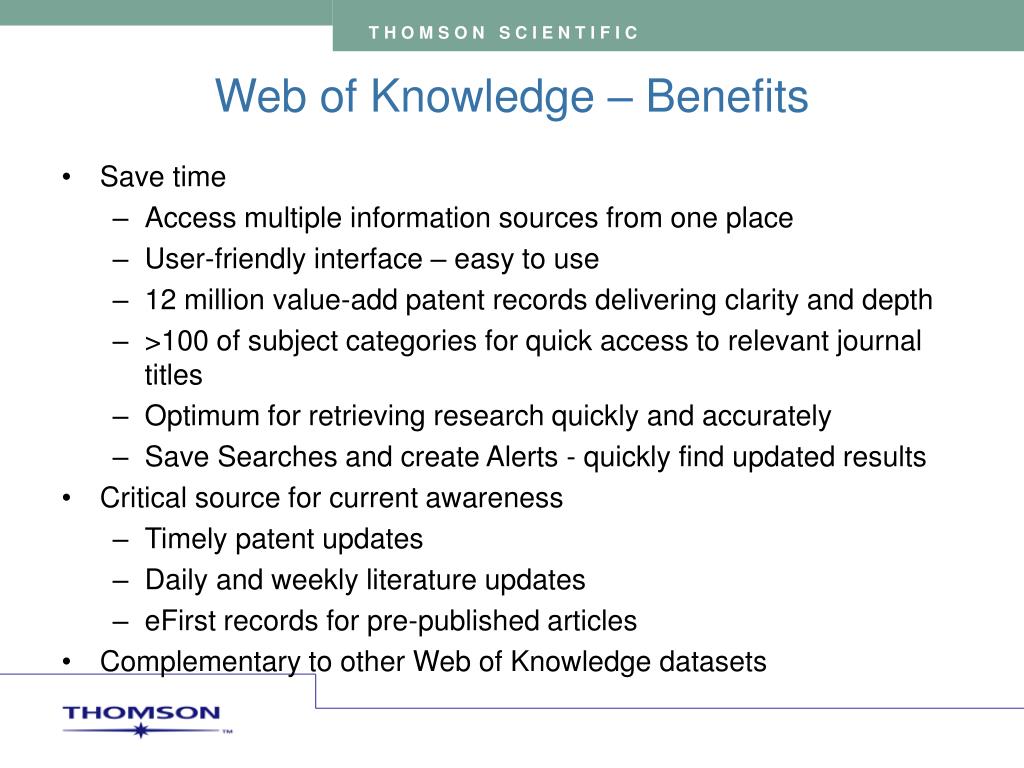 THOMSON SCIENTIFIC

Web of Knowledge – Benefits

• Save time
– Access multiple information sources from one place
– User-friendly interface – easy to use
– 12 million value-add patent records delivering clarity and depth
– >100 of subject categories for quick access to relevant journal titles
– Optimum for retrieving research quickly and accurately
– Save Searches and create Alerts - quickly find updated results
• Critical source for current awareness
– Timely patent updates
– Daily and weekly literature updates
– eFirst records for pre-published articles
• Complementary to other Web of Knowledge datasets

THOMSON ™